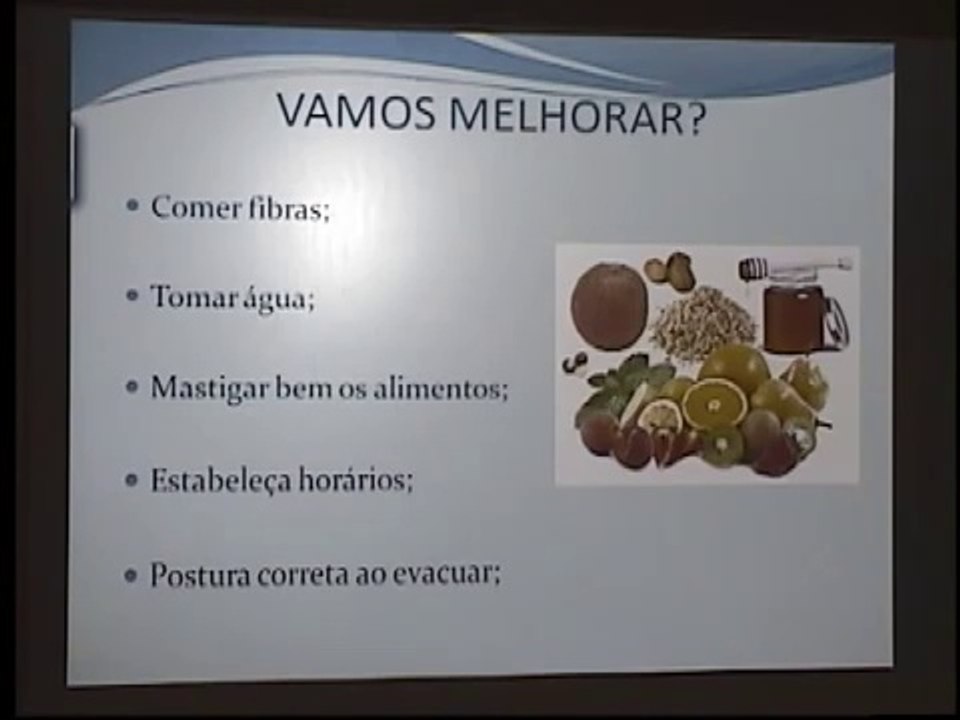 VAMOS MELHORAR?

• Comer fibras;

• Tomar água;

• Mastigar bem os alimentos;

• Estabeleça horários;

• Postura correta ao evacuar;